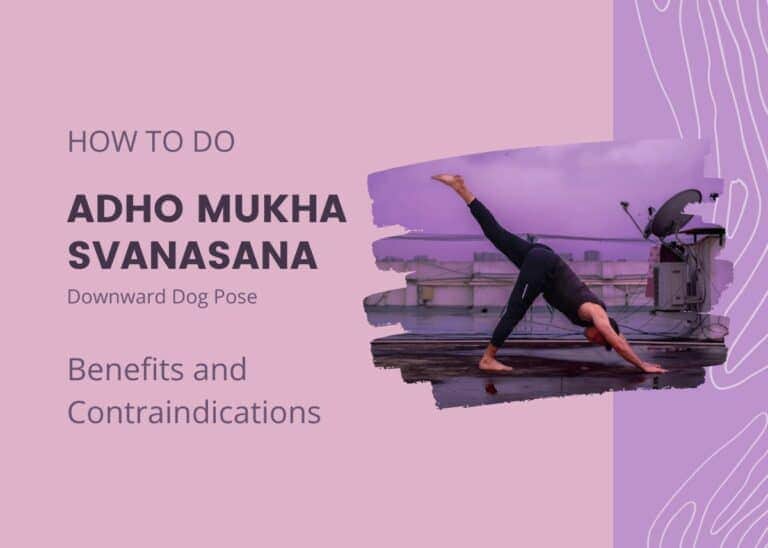 HOW TO DO

ADHO MUKHA SVANASANA

Downward Dog Pose

Benefits and Contraindications